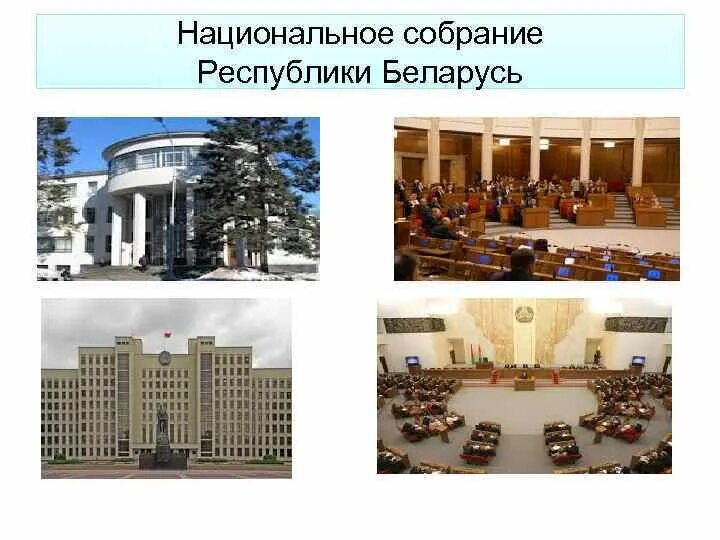 Национальное собрание
Республики Беларусь